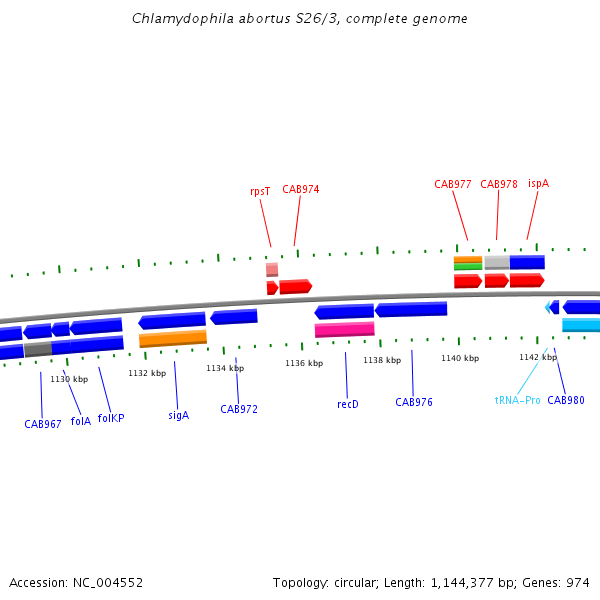 Chlamydophila abortus S26/3, complete genome

rpsT CAB974

CAB977 CAB978 ispA

1130 kbp
1132 kbp
1134 kbp
1136 kbp
1138 kbp
1140 kbp
1142 kbp

CAB967 folA folKP sigA CAB972 recD CAB976 tRNA-Pro CAB980

Accession: NC_004552

Topology: circular; Length: 1,144,377 bp; Genes: 974